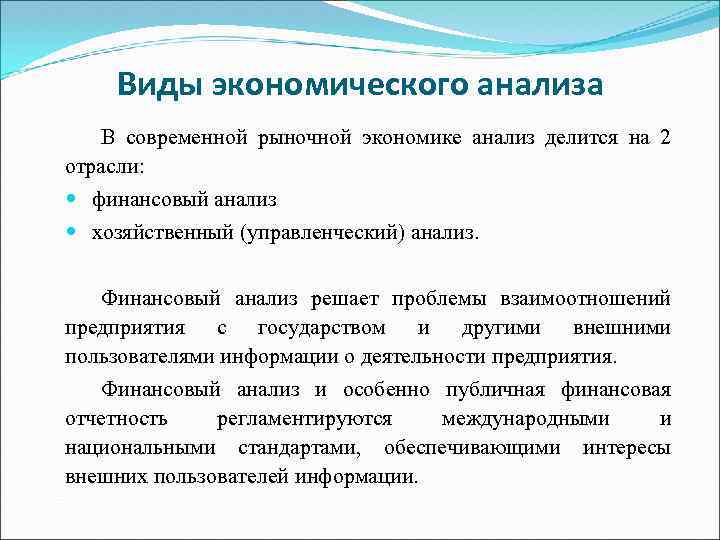 Виды экономического анализа

В современной рыночной экономике анализ делится на 2 отрасли:

- финансовый анализ
- хозяйственный (управленческий) анализ.

Финансовый анализ решает проблемы взаимоотношений предприятия с государством и другими внешними пользователями информации о деятельности предприятия.

Финансовый анализ и особенно публичная финансовая отчетность регламентируются международными и национальными стандартами, обеспечивающими интересы внешних пользователей информации.